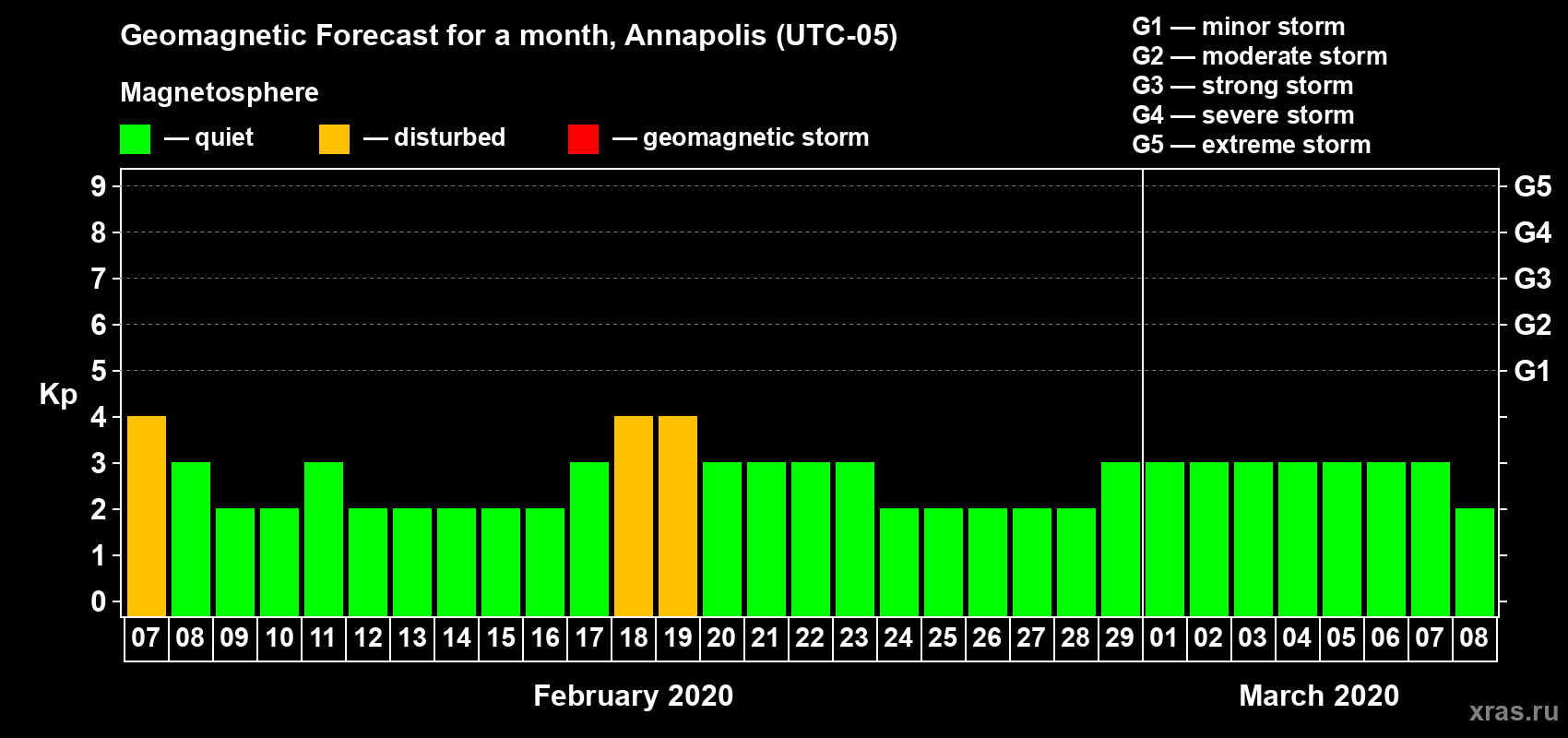 Geomagnetic Forecast for a month, Annapolis (UTC-05)

Magnetosphere

— quiet — disturbed — geomagnetic storm

G1 — minor storm
G2 — moderate storm
G3 — strong storm
G4 — severe storm
G5 — extreme storm

Kp

9 8 7 6 5 4 3 2 1 0

G5 G4 G3 G2 G1

07 08 09 10 11 12 13 14 15 16 17 18 19 20 21 22 23 24 25 26 27 28 29 01 02 03 04 05 06 07 08

February 2020

March 2020

xras.ru